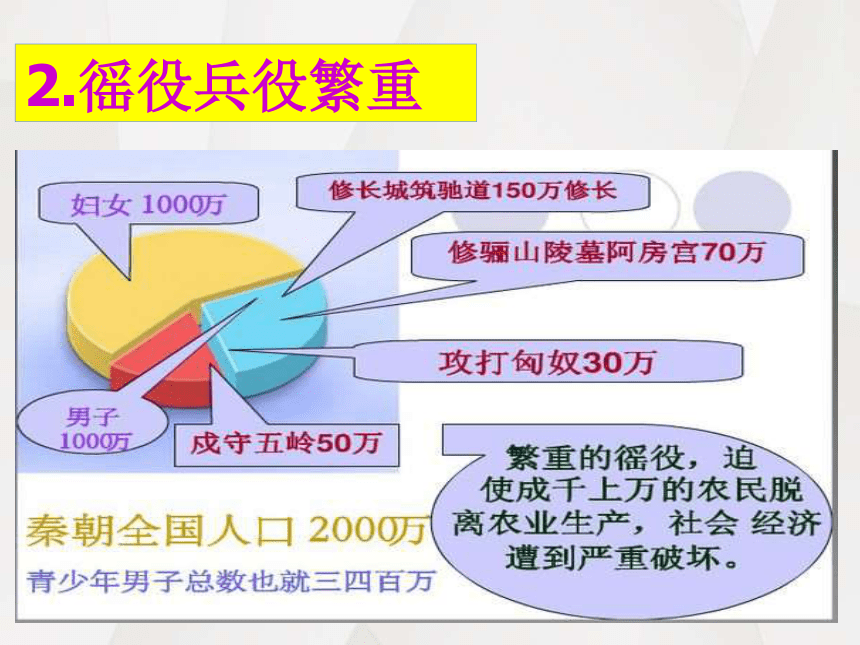 2.徭役兵役繁重

妇女 1000万

修长城筑驰道150万修长

修骊山陵墓阿房宫70万

攻打匈奴30万

男子 1000万

戍守五岭50万

繁重的徭役，迫使成千上万的农民脱离农业生产，社会 经济遭到严重破坏。

秦朝全国人口 2000万

青少年男子总数也就三四百万